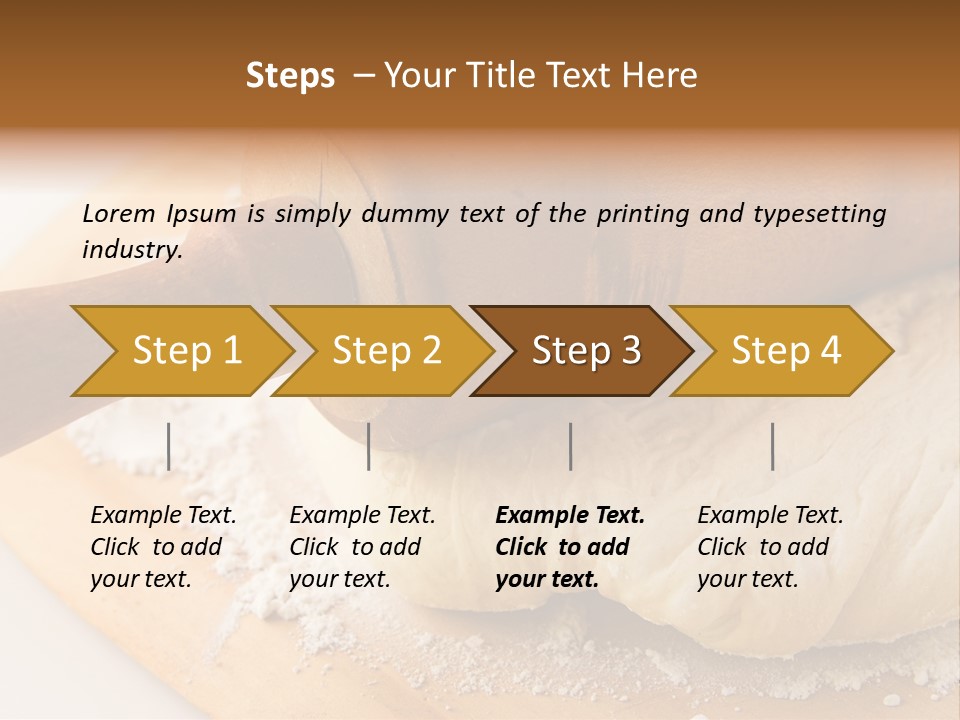 Steps – Your Title Text Here

Lorem Ipsum is simply dummy text of the printing and typesetting industry.

Step 1

Step 2

Step 3

Step 4

Example Text. Click to add your text.

Example Text. Click to add your text.

Example Text. Click to add your text.

Example Text. Click to add your text.